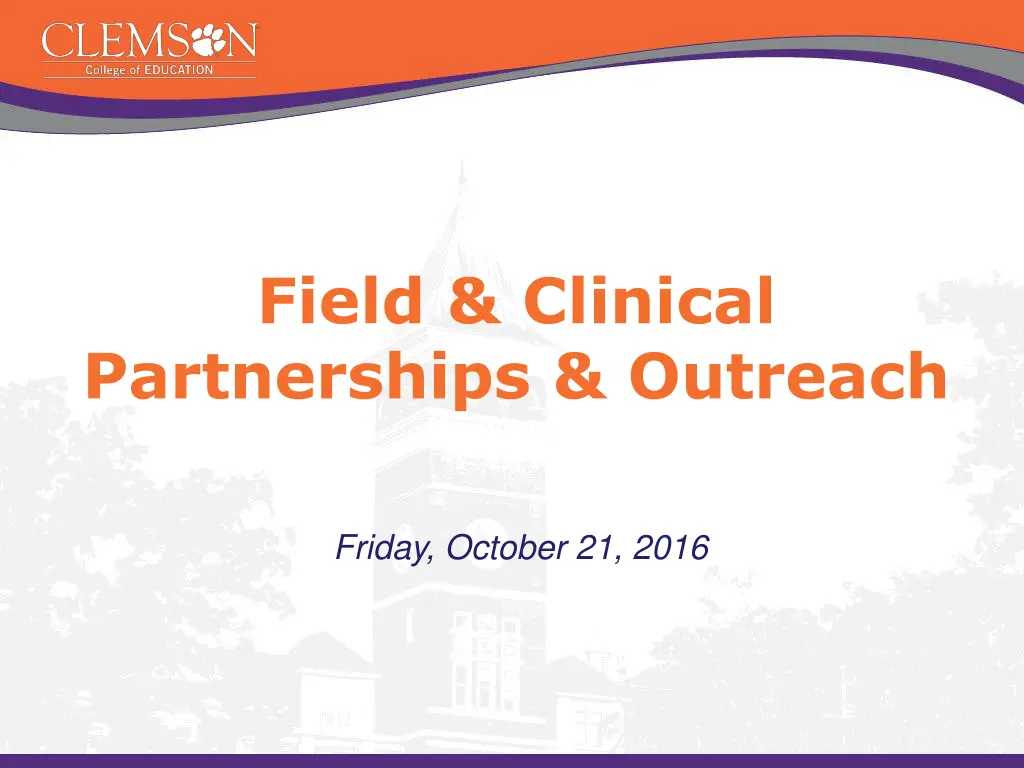 CLEMSON
College of EDUCATION

Field & Clinical Partnerships & Outreach

Friday, October 21, 2016